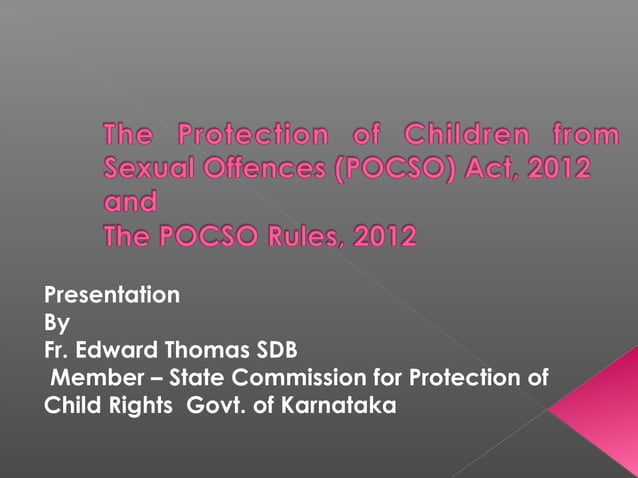 The Protection of Children from Sexual Offences (POCSO) Act, 2012
and
The POCSO Rules, 2012

Presentation
By
Fr. Edward Thomas SDB
Member – State Commission for Protection of Child Rights Govt. of Karnataka